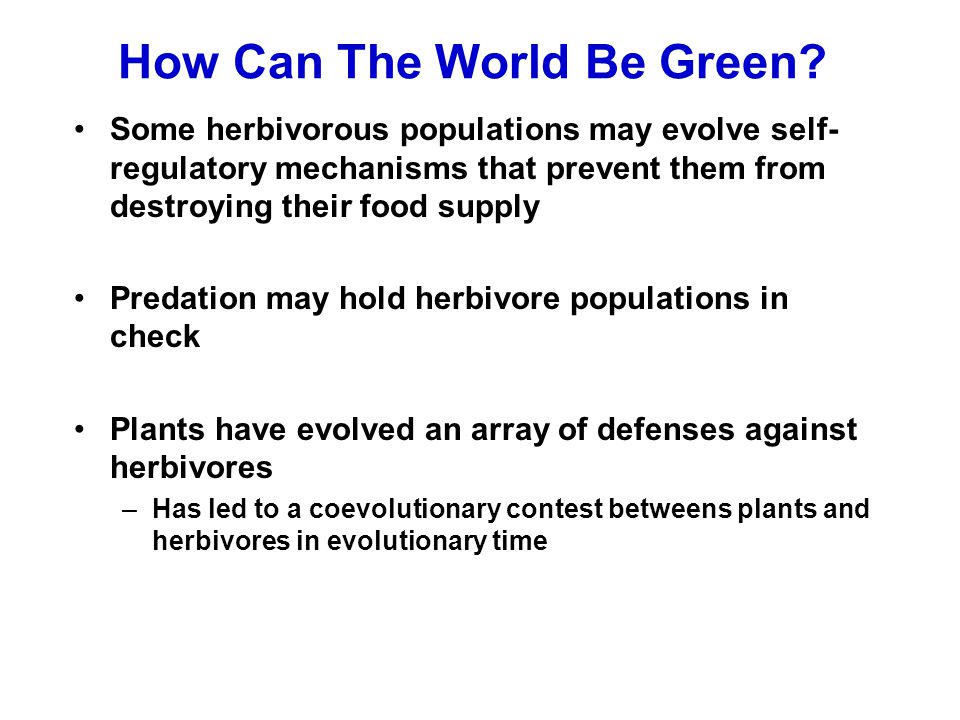 How Can The World Be Green?

• Some herbivorous populations may evolve self-regulatory mechanisms that prevent them from destroying their food supply

• Predation may hold herbivore populations in check

• Plants have evolved an array of defenses against herbivores
– Has led to a coevolutionary contest betweens plants and herbivores in evolutionary time